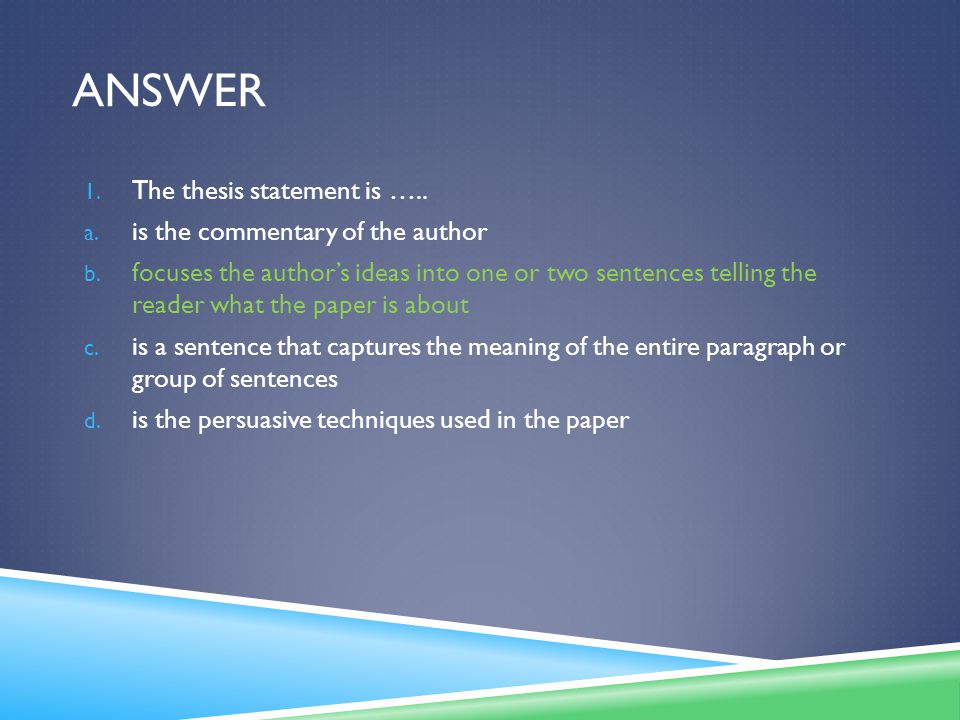 ANSWER

1. The thesis statement is …..
a. is the commentary of the author
b. focuses the author's ideas into one or two sentences telling the reader what the paper is about
c. is a sentence that captures the meaning of the entire paragraph or group of sentences
d. is the persuasive techniques used in the paper